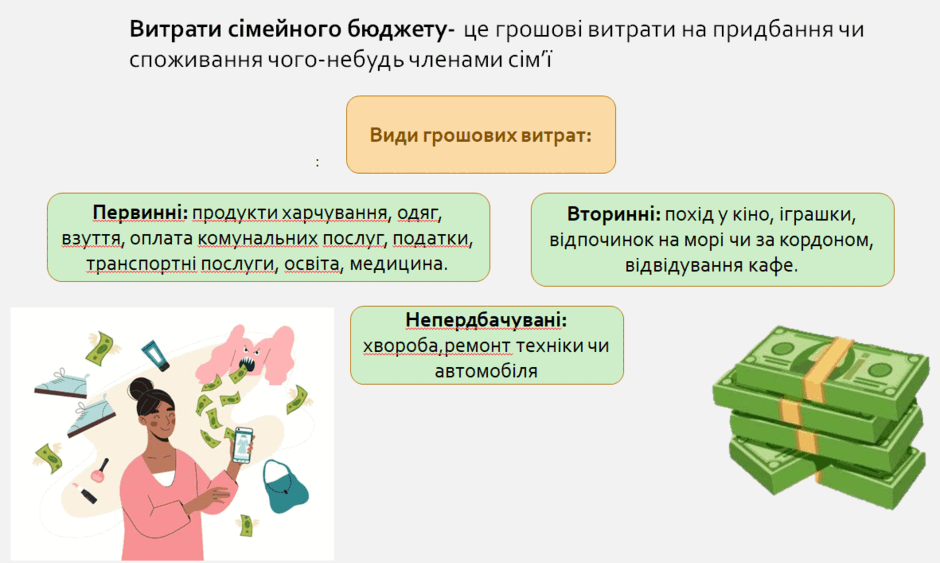 Витрати сімейного бюджету- це грошові витрати на придбання чи споживання чого-небудь членами сім'ї

Види грошових витрат:

:

Первинні: продукти харчування, одяг, взуття, оплата комунальних послуг, податки, транспортні послуги, освіта, медицина.

Вторинні: похід у кіно, іграшки, відпочинок на морі чи за кордоном, відвідування кафе.

Непердбачувані: хвороба,ремонт техніки чи автомобіля